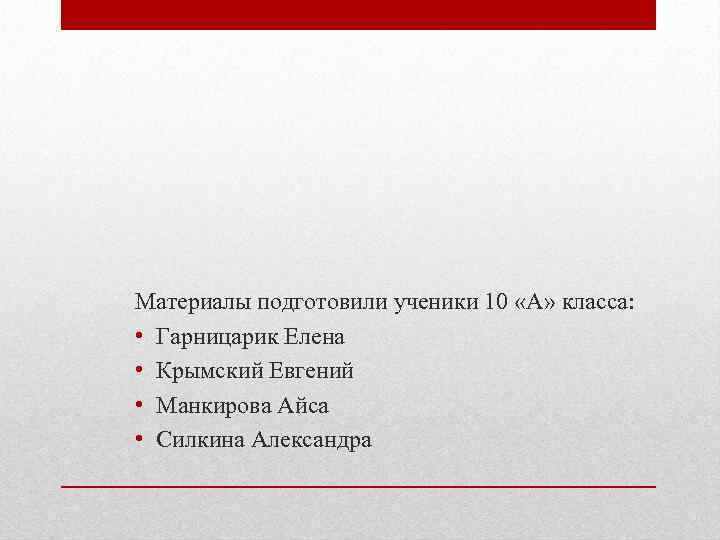 Материалы подготовили ученики 10 «А» класса:

• Гарницарик Елена
• Крымский Евгений
• Манкирова Айса
• Силкина Александра